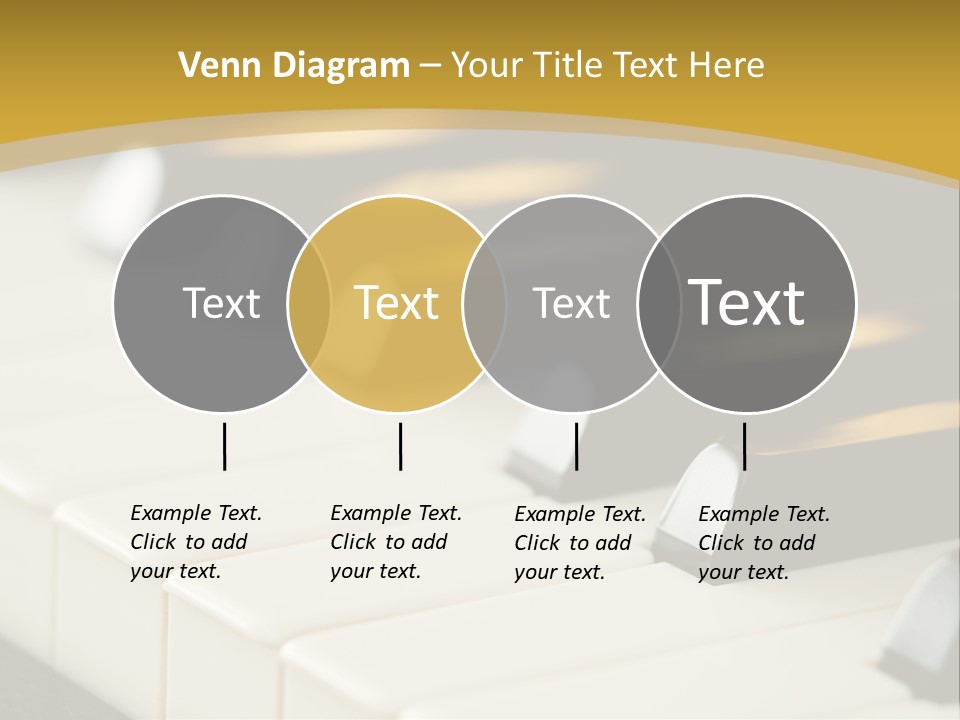 Venn Diagram – Your Title Text Here

Text

Text

Text

Text

Example Text. Click to add your text.

Example Text. Click to add your text.

Example Text. Click to add your text.

Example Text. Click to add your text.